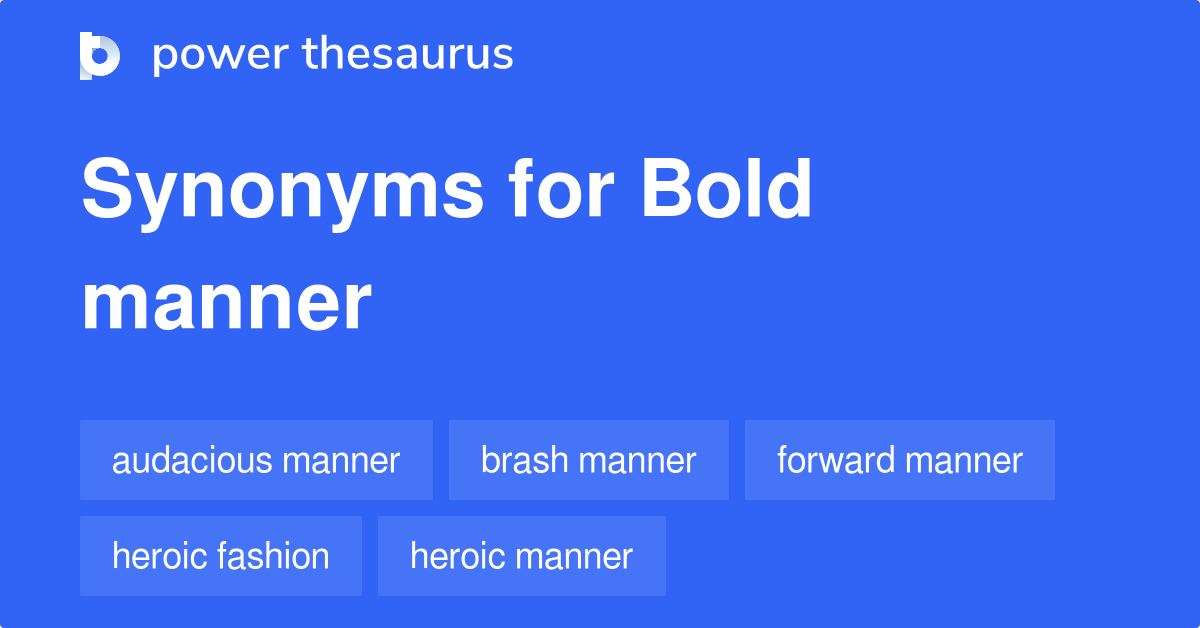 power thesaurus

Synonyms for Bold manner

audacious manner

brash manner

forward manner

heroic fashion

heroic manner